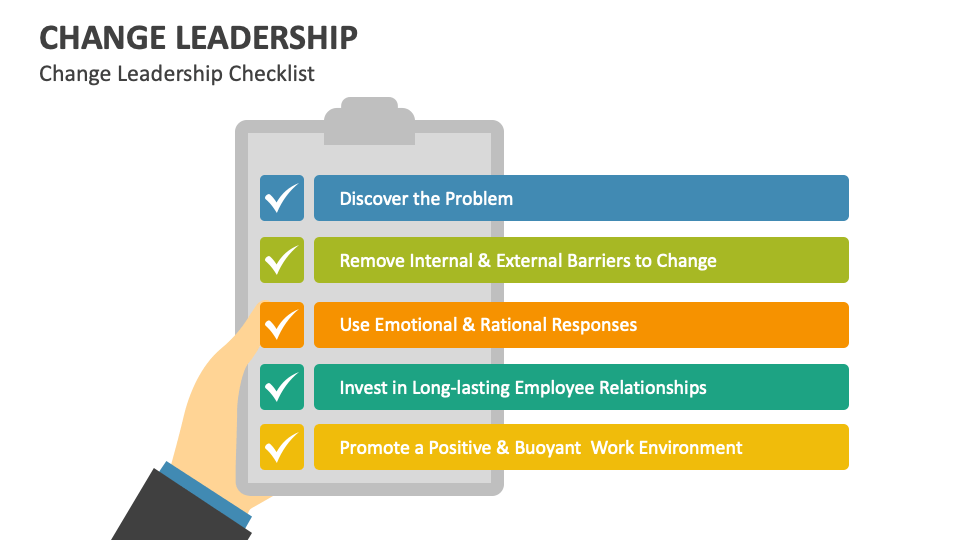 CHANGE LEADERSHIP
Change Leadership Checklist

Discover the Problem

Remove Internal & External Barriers to Change

Use Emotional & Rational Responses

Invest in Long-lasting Employee Relationships

Promote a Positive & Buoyant Work Environment